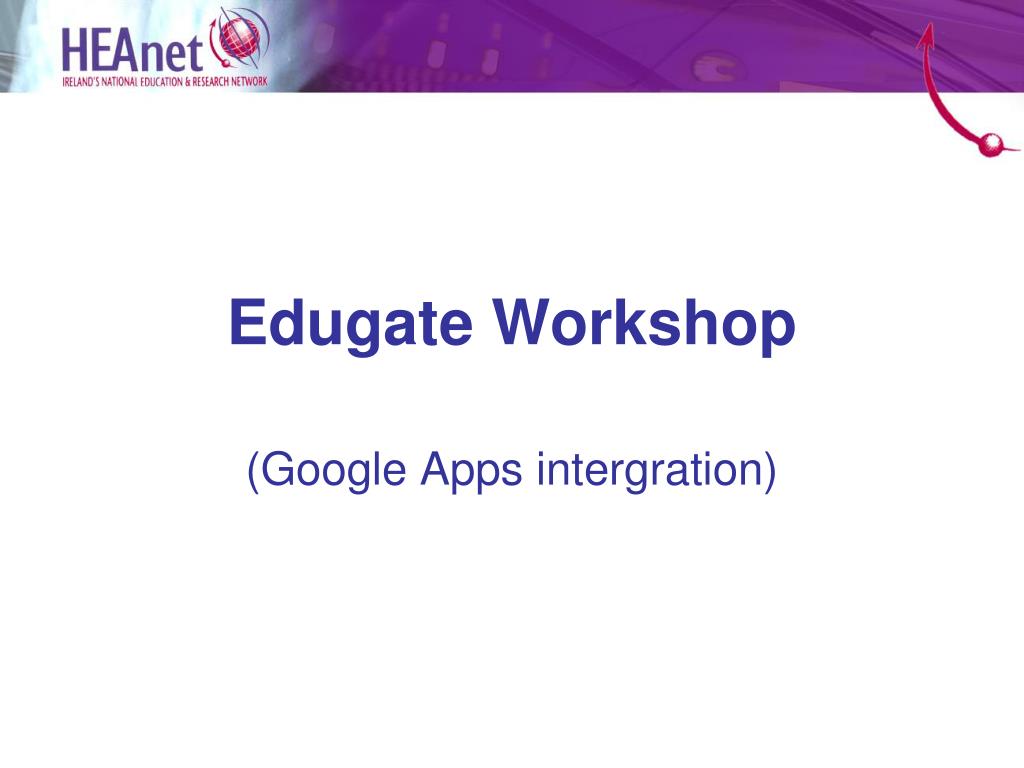 HEAnet
IRELAND'S NATIONAL EDUCATION & RESEARCH NETWORK

Edugate Workshop

(Google Apps intergration)